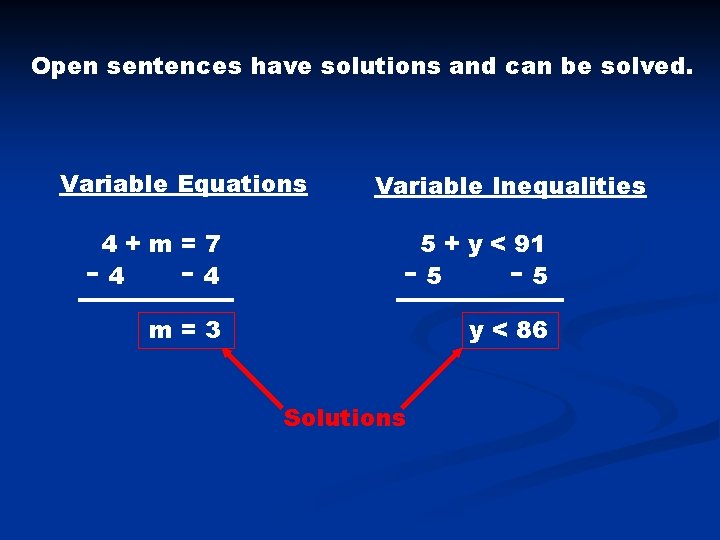 Open sentences have solutions and can be solved.

Variable Equations

$4 + m = 7$
$-4 \quad -4$

$m = 3$

Variable Inequalities

$5 + y < 91$
$-5 \quad -5$

$y < 86$

Solutions